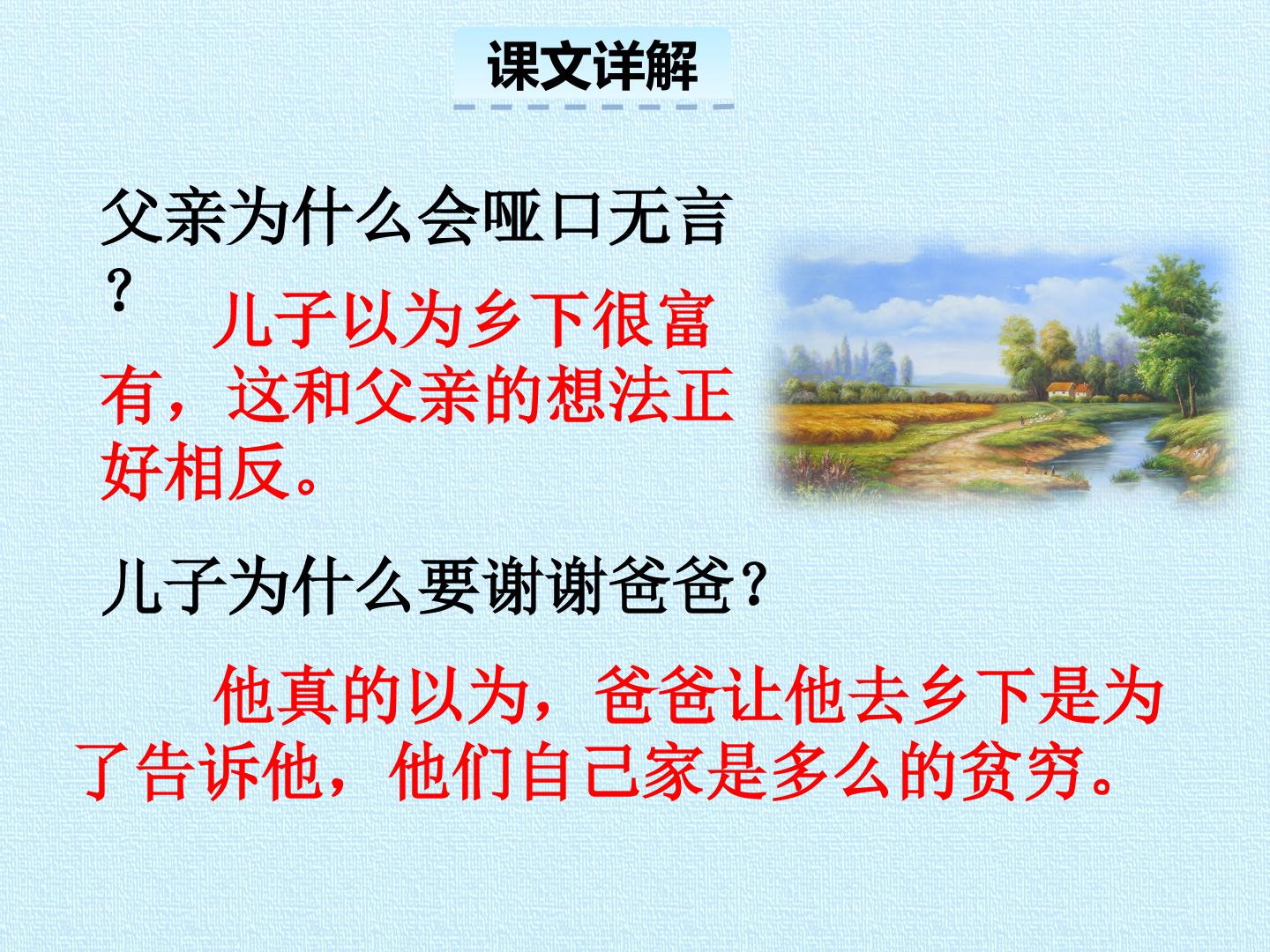 课文详解

父亲为什么会哑口无言？

儿子以为乡下很富有，这和父亲的想法正好相反。

儿子为什么要谢谢爸爸？

他真的以为，爸爸让他去乡下是为了告诉他，他们自己家是多么的贫穷。